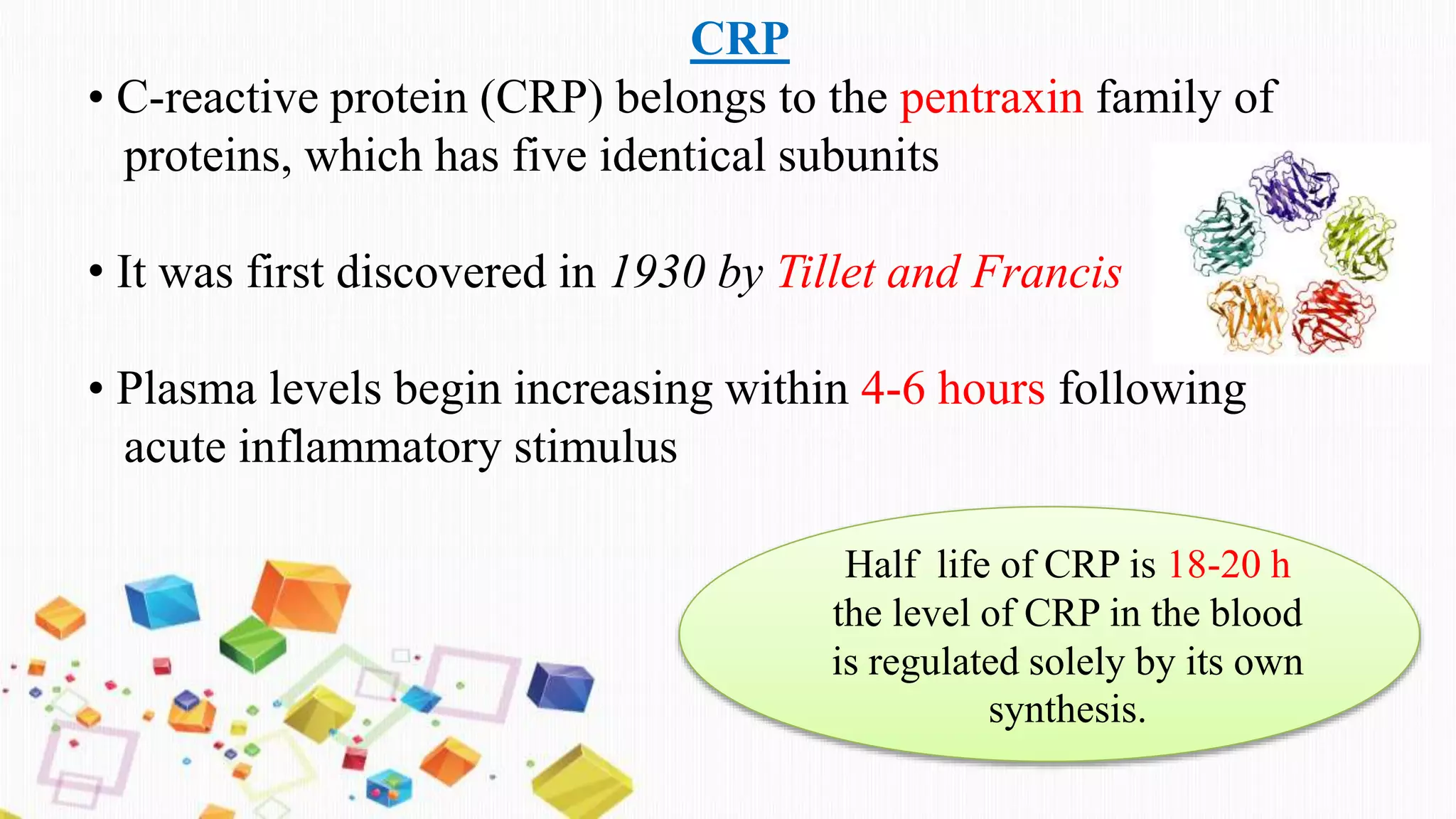 CRP

• C-reactive protein (CRP) belongs to the pentraxin family of proteins, which has five identical subunits

• It was first discovered in 1930 by Tillet and Francis

• Plasma levels begin increasing within 4-6 hours following acute inflammatory stimulus

Half life of CRP is 18-20 h the level of CRP in the blood is regulated solely by its own synthesis.